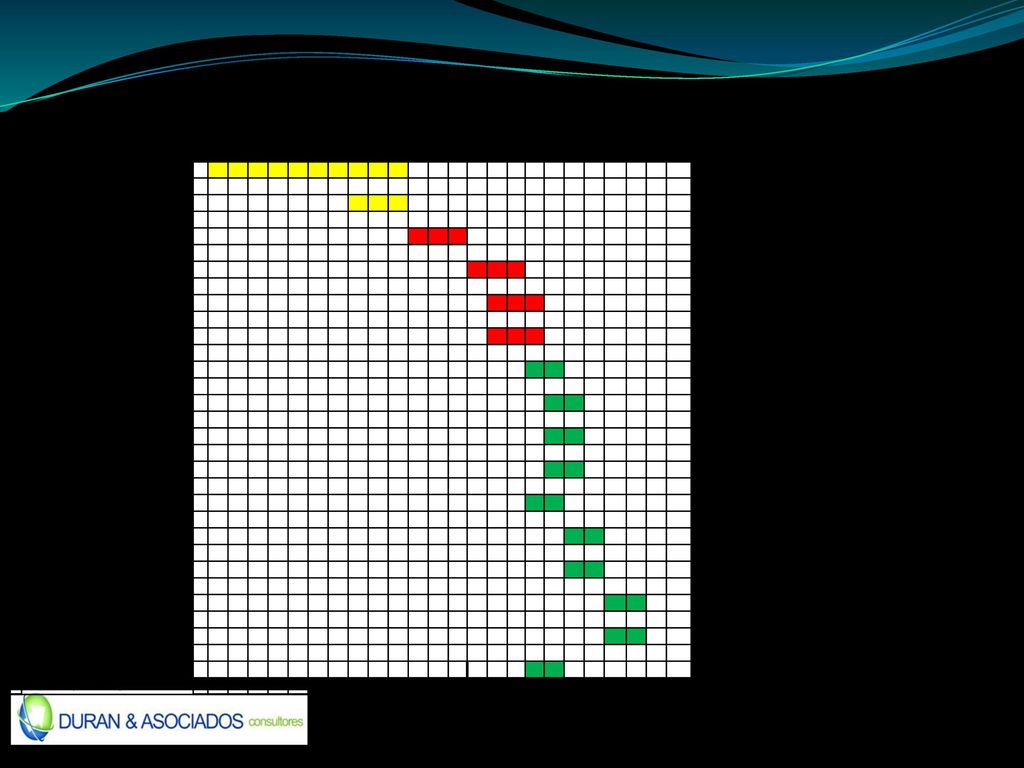 DURAN & ASOCIADOS consultores